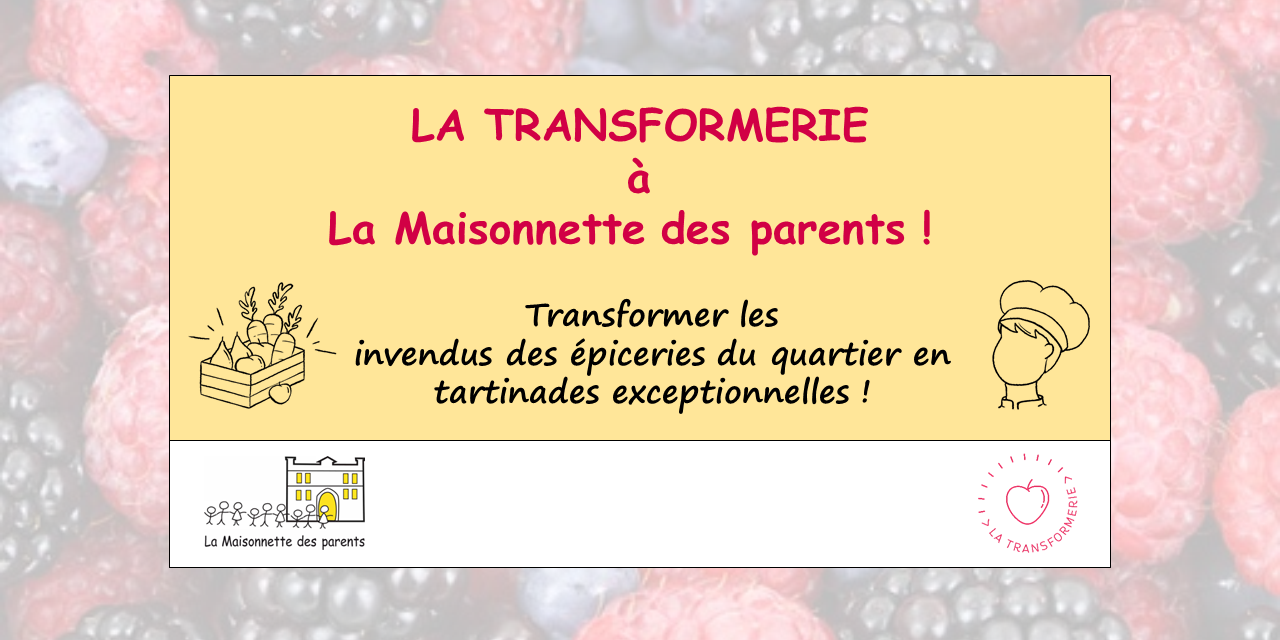 LA TRANSFORMERIE
à
La Maisonnette des parents !

Transformer les invendus des épiceries du quartier en tartinades exceptionnelles !

La Maisonnette des parents

LA TRANSFORMERIE